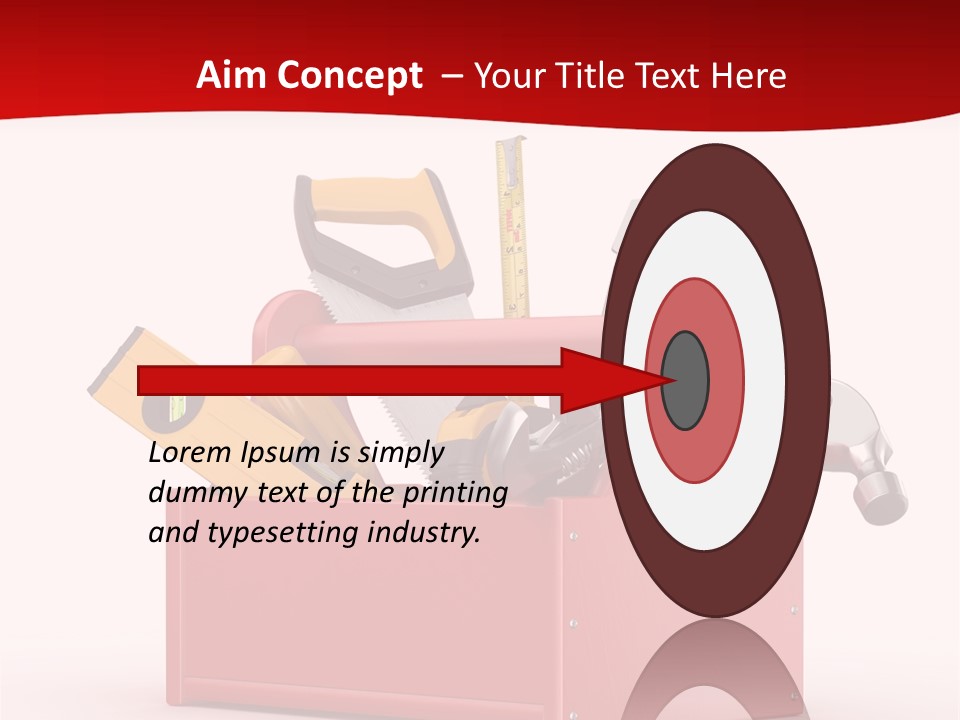 Aim Concept – Your Title Text Here

Lorem Ipsum is simply dummy text of the printing and typesetting industry.